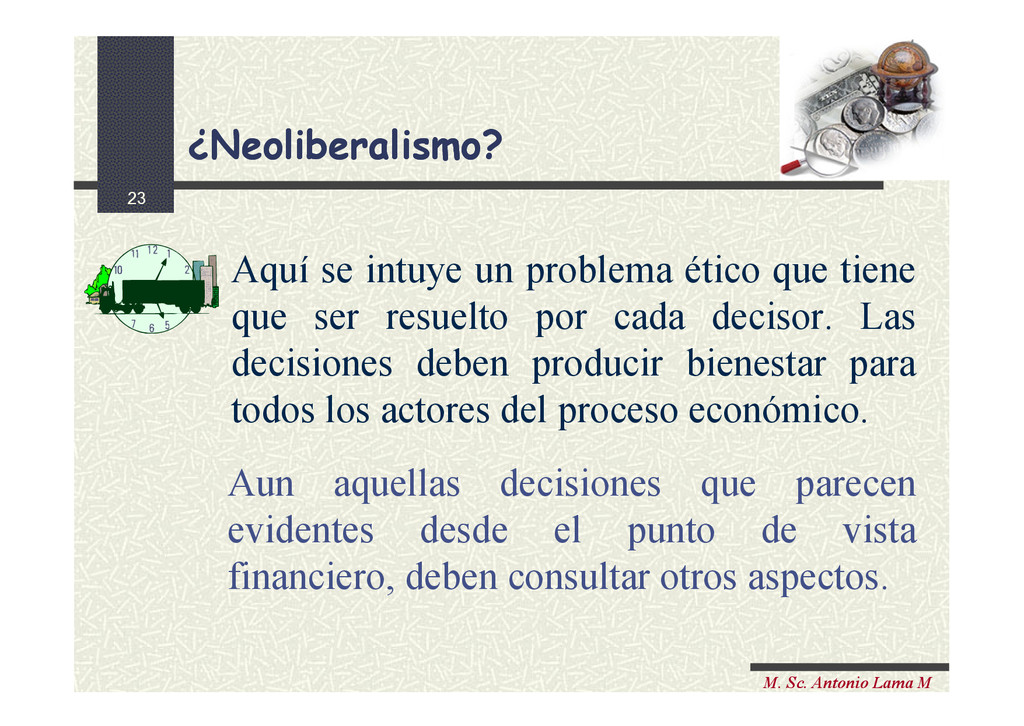 ¿Neoliberalismo?

23

Aquí se intuye un problema ético que tiene que ser resuelto por cada decisor. Las decisiones deben producir bienestar para todos los actores del proceso económico.

Aun aquellas decisiones que parecen evidentes desde el punto de vista financiero, deben consultar otros aspectos.

M. Sc. Antonio Lama M